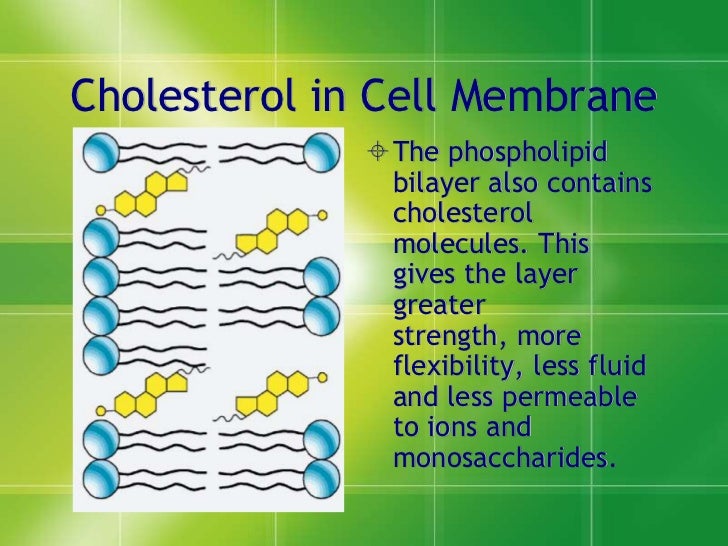 Cholesterol in Cell Membrane

The phospholipid bilayer also contains cholesterol molecules. This gives the layer greater strength, more flexibility, less fluid and less permeable to ions and monosaccharides.